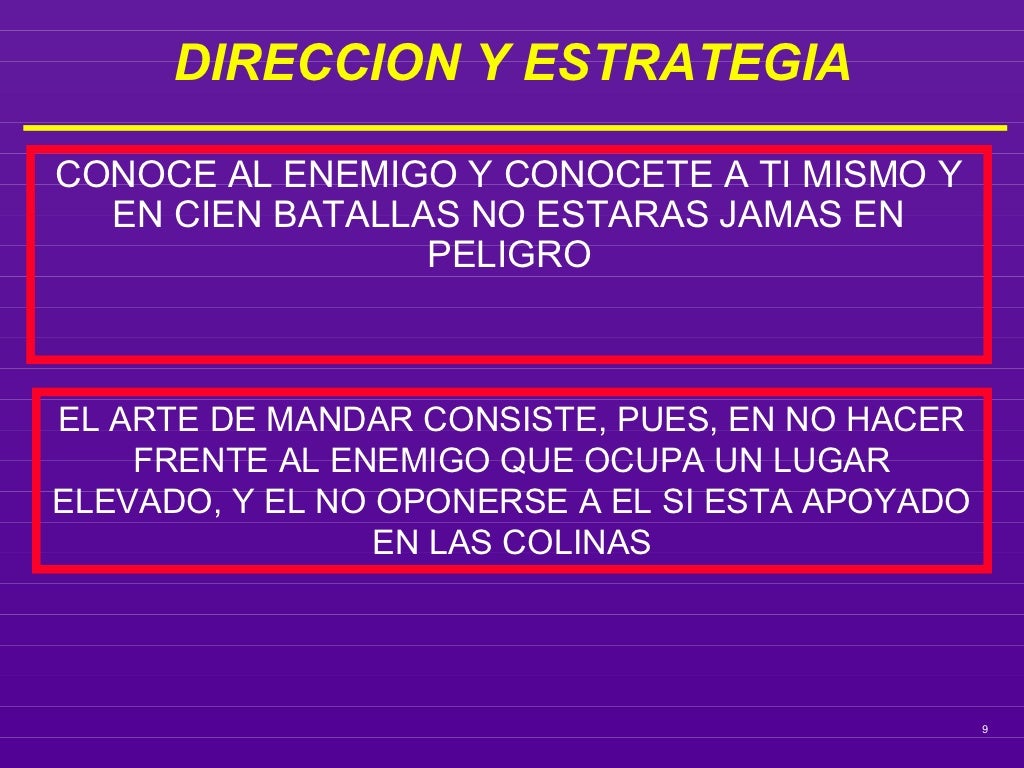 DIRECCION Y ESTRATEGIA

CONOCE AL ENEMIGO Y CONOCETE A TI MISMO Y EN CIEN BATALLAS NO ESTARAS JAMAS EN PELIGRO

EL ARTE DE MANDAR CONSISTE, PUES, EN NO HACER FRENTE AL ENEMIGO QUE OCUPA UN LUGAR ELEVADO, Y EL NO OPONERSE A EL SI ESTA APOYADO EN LAS COLINAS

9